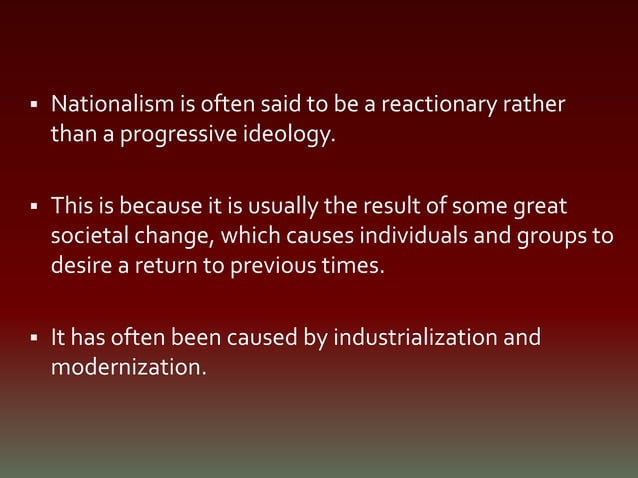 ▪ Nationalism is often said to be a reactionary rather than a progressive ideology.

▪ This is because it is usually the result of some great societal change, which causes individuals and groups to desire a return to previous times.

▪ It has often been caused by industrialization and modernization.